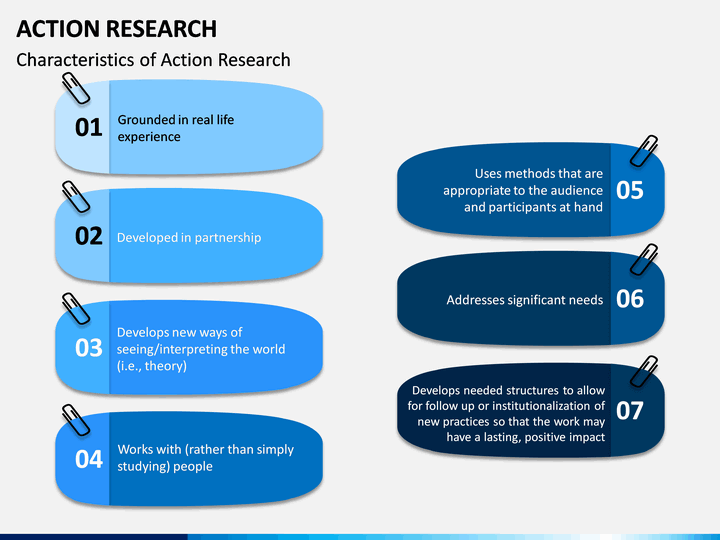 ACTION RESEARCH

Characteristics of Action Research

01 Grounded in real life experience

02 Developed in partnership

03 Develops new ways of seeing/interpreting the world (i.e., theory)

04 Works with (rather than simply studying) people

Uses methods that are appropriate to the audience and participants at hand 05

Addresses significant needs 06

Develops needed structures to allow for follow up or institutionalization of new practices so that the work may have a lasting, positive impact 07